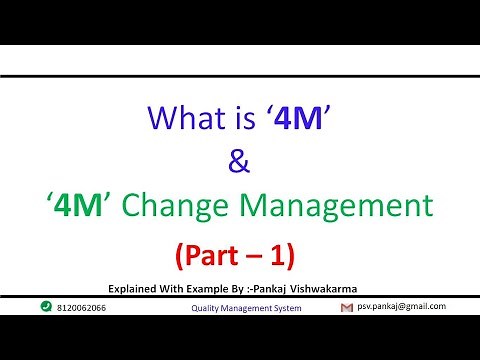 What is ‘4M’
&
‘4M’ Change Management
(Part – 1)

Explained With Example By :-Pankaj Vishwakarma

8120062066 Quality Management System psv.pankaj@gmail.com